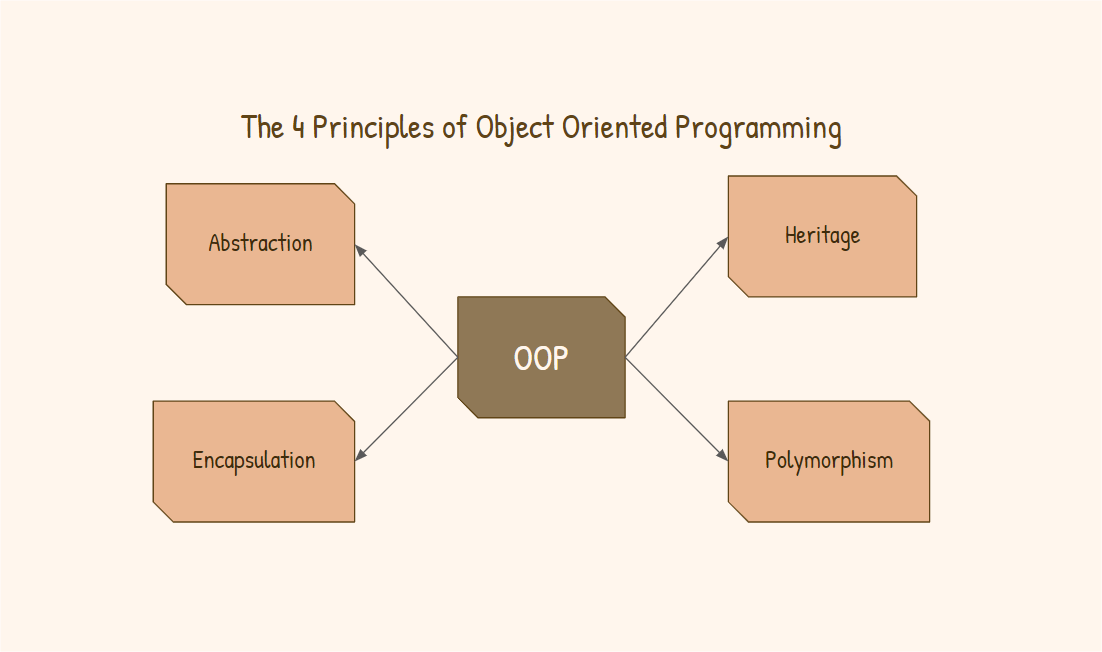 The 4 Principles of Object Oriented Programming

Abstraction

Heritage

OOP

Encapsulation

Polymorphism